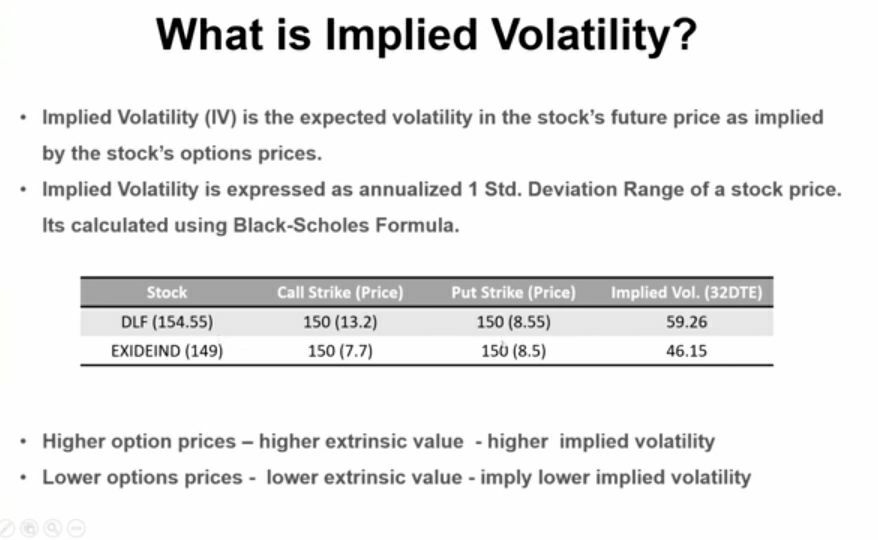 What is Implied Volatility?

• Implied Volatility (IV) is the expected volatility in the stock's future price as implied by the stock's options prices.

• Implied Volatility is expressed as annualized 1 Std. Deviation Range of a stock price. Its calculated using Black-Scholes Formula.

| Stock | Call Strike (Price) | Put Strike (Price) | Implied Vol. (32DTE) |
|---|---|---|---|
| DLF (154.55) | 150 (13.2) | 150 (8.55) | 59.26 |
| EXIDEIND (149) | 150 (7.7) | 150 (8.5) | 46.15 |

• Higher option prices – higher extrinsic value - higher implied volatility

• Lower options prices - lower extrinsic value - imply lower implied volatility